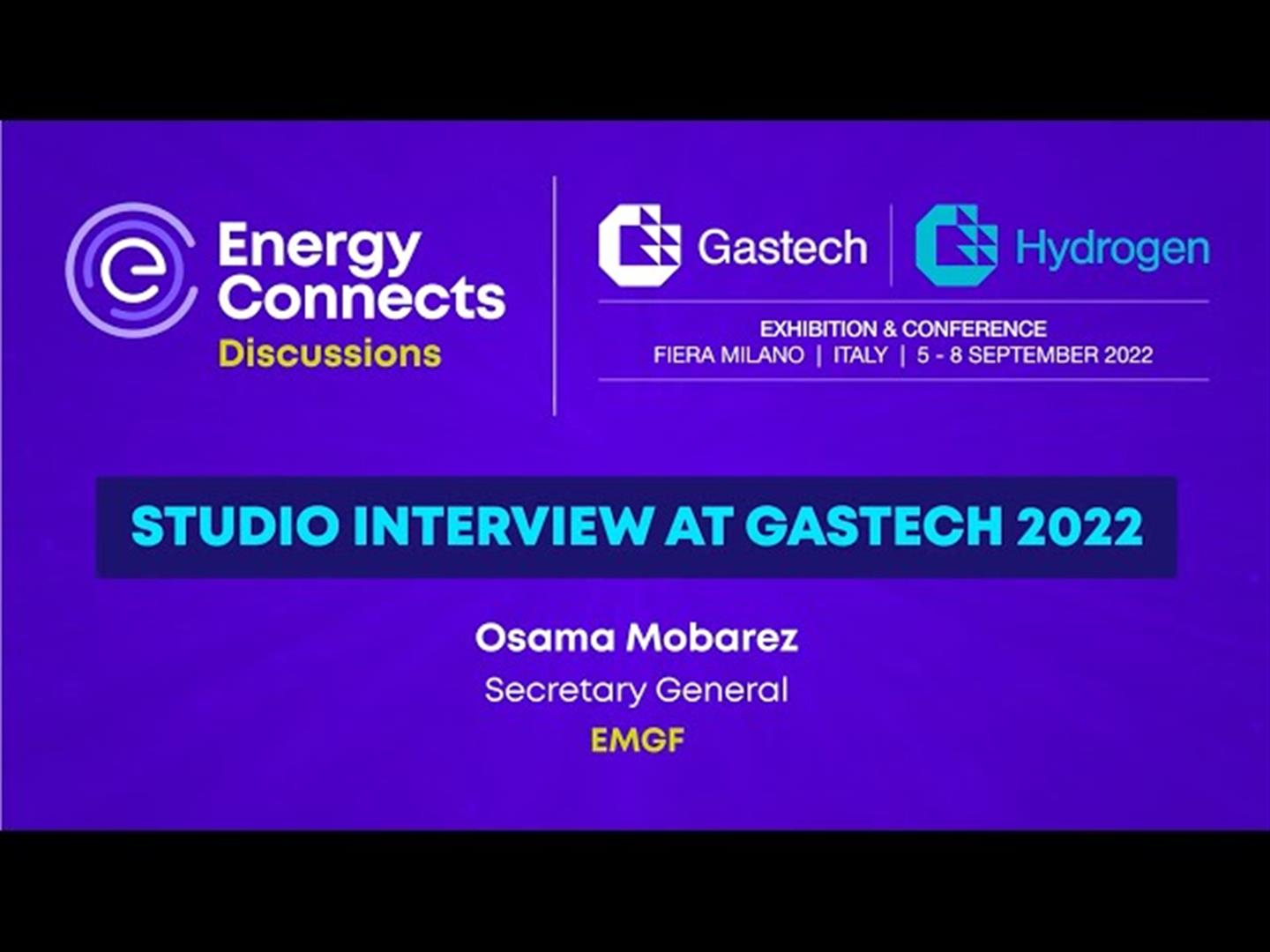 Energy Connects
Discussions

Gastech | Hydrogen

EXHIBITION & CONFERENCE
FIERA MILANO | ITALY | 5 - 8 SEPTEMBER 2022

STUDIO INTERVIEW AT GASTECH 2022

Osama Mobarez
Secretary General
EMGF